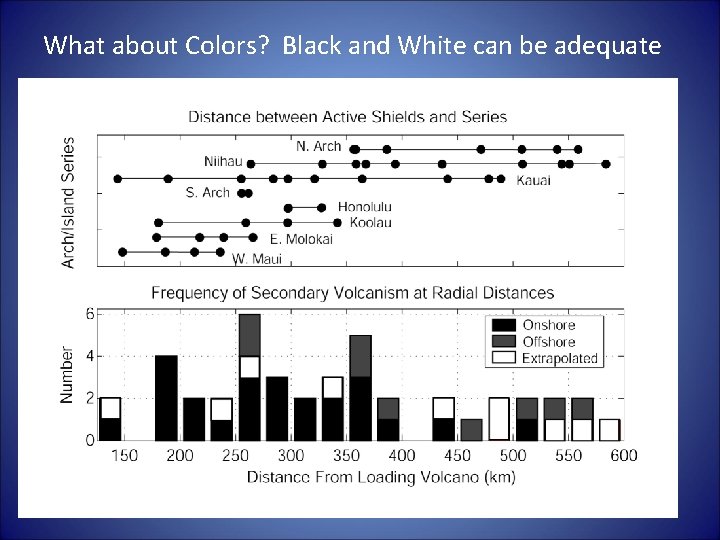 What about Colors?  Black and White can be adequate

Distance between Active Shields and Series

Arch/Island Series

N. Arch
Niihau
Kauai
S. Arch
Honolulu
Koolau
E. Molokai
W. Maui

Frequency of Secondary Volcanism at Radial Distances

Number

6
4
2
0

Onshore
Offshore
Extrapolated

150 200 250 300 350 400 450 500 550 600

Distance From Loading Volcano (km)